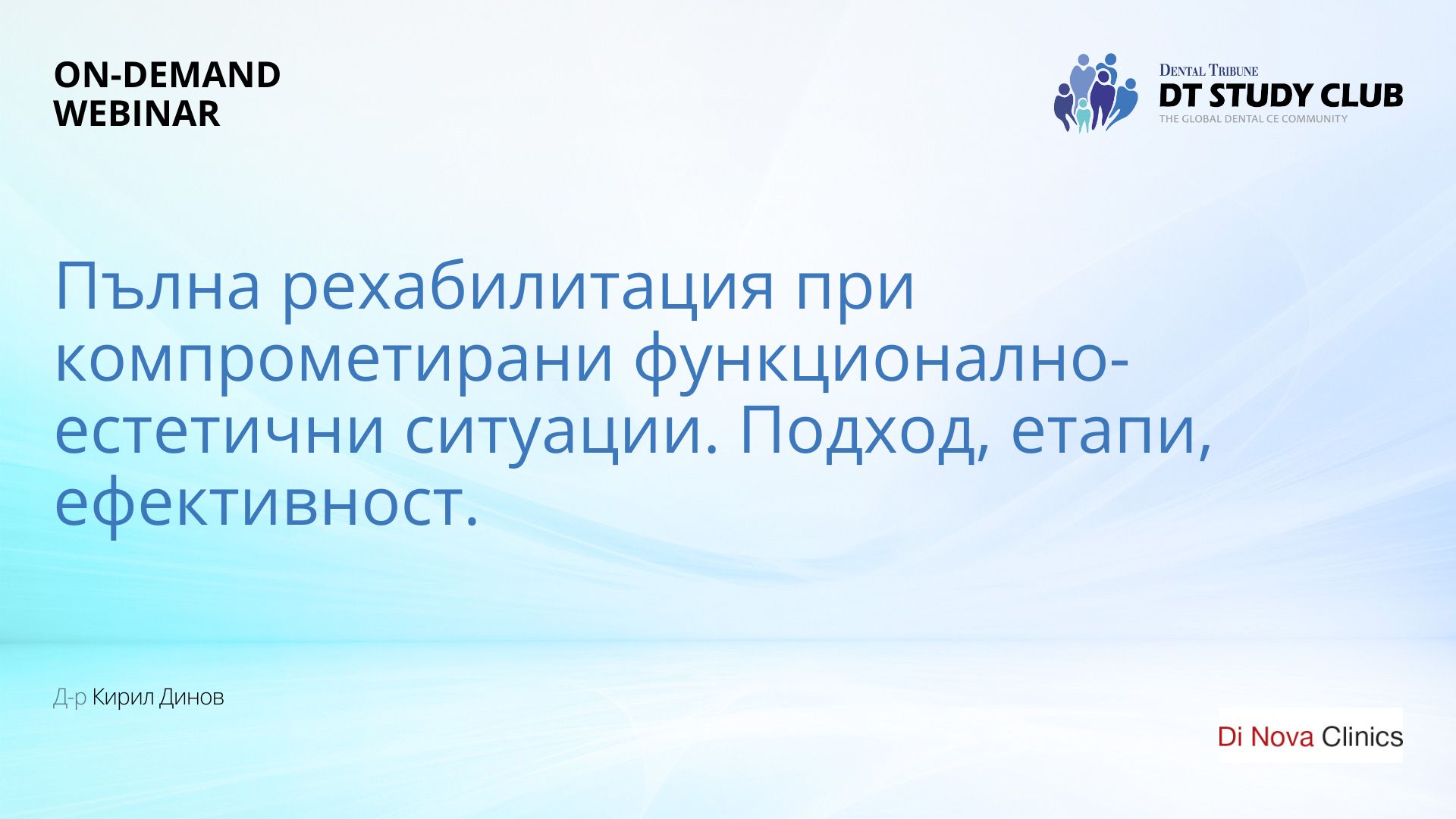 ON-DEMAND
WEBINAR

DENTAL TRIBUNE
DT STUDY CLUB
THE GLOBAL DENTAL CE COMMUNITY

Пълна рехабилитация при компрометирани функционално-естетични ситуации. Подход, етапи, ефективност.

Д-р Кирил Динов

Di Nova Clinics